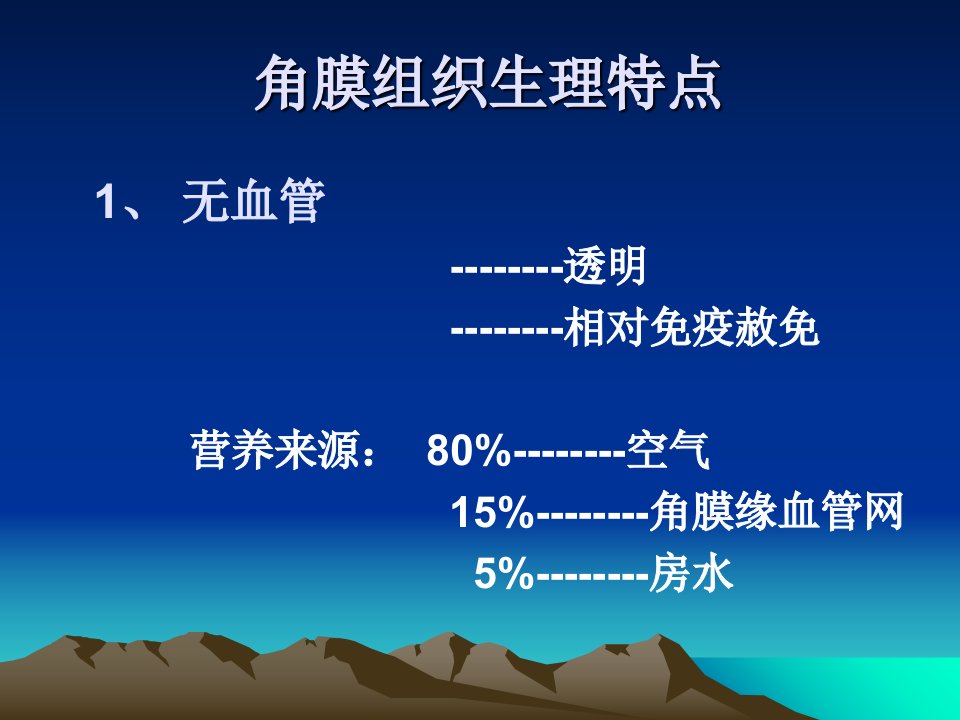 角膜组织生理特点

1、 无血管

--------透明

--------相对免疫赦免

营养来源： 80%--------空气

15%--------角膜缘血管网

5%--------房水